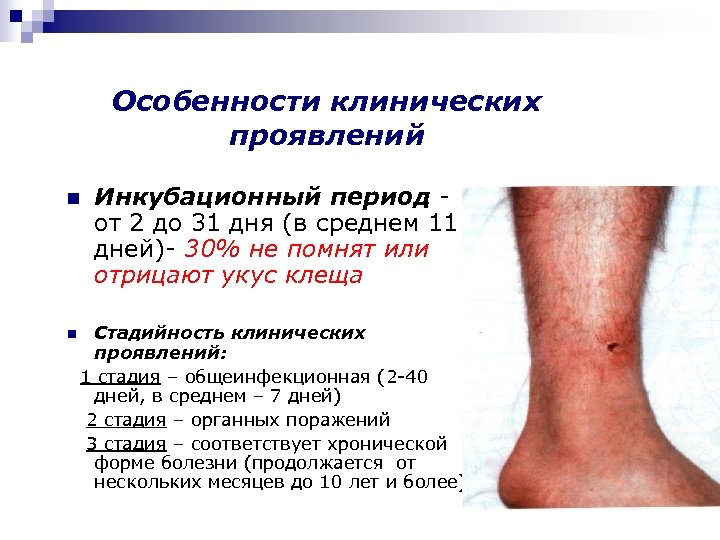 Особенности клинических проявлений

Инкубационный период - от 2 до 31 дня (в среднем 11 дней)- 30% не помнят или отрицают укус клеща

Стадийность клинических проявлений:

1 стадия – общеинфекционная (2-40 дней, в среднем – 7 дней)

2 стадия – органных поражений

3 стадия – соответствует хронической форме болезни (продолжается от нескольких месяцев до 10 лет и более)